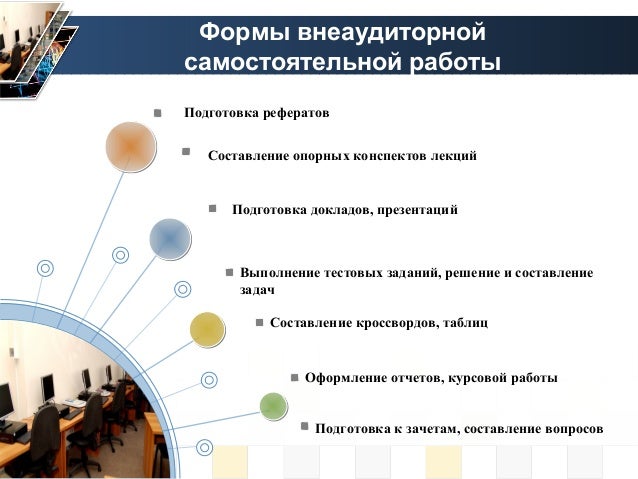 Формы внеаудиторной самостоятельной работы

Подготовка рефератов

Составление опорных конспектов лекций

Подготовка докладов, презентаций

Выполнение тестовых заданий, решение и составление задач

Составление кроссвордов, таблиц

Оформление отчетов, курсовой работы

Подготовка к зачетам, составление вопросов